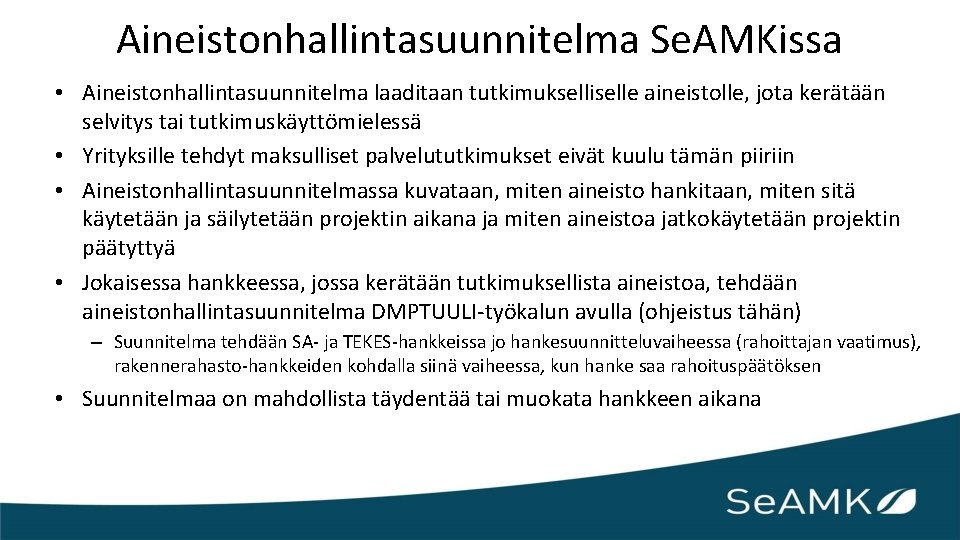 Aineistonhallintasuunnitelma SeAMKissa

• Aineistonhallintasuunnitelma laaditaan tutkimukselliselle aineistolle, jota kerätään selvitys tai tutkimuskäyttömielessä
• Yrityksille tehdyt maksulliset palvelututkimukset eivät kuulu tämän piiriin
• Aineistonhallintasuunnitelmassa kuvataan, miten aineisto hankitaan, miten sitä käytetään ja säilytetään projektin aikana ja miten aineistoa jatkokäytetään projektin päätyttyä
• Jokaisessa hankkeessa, jossa kerätään tutkimuksellista aineistoa, tehdään aineistonhallintasuunnitelma DMPTUULI-työkalun avulla (ohjeistus tähän)
– Suunnitelma tehdään SA- ja TEKES-hankkeissa jo hankesuunnitteluvaiheessa (rahoittajan vaatimus), rakennerahasto-hankkeiden kohdalla siinä vaiheessa, kun hanke saa rahoituspäätöksen
• Suunnitelmaa on mahdollista täydentää tai muokata hankkeen aikana

SeAMK